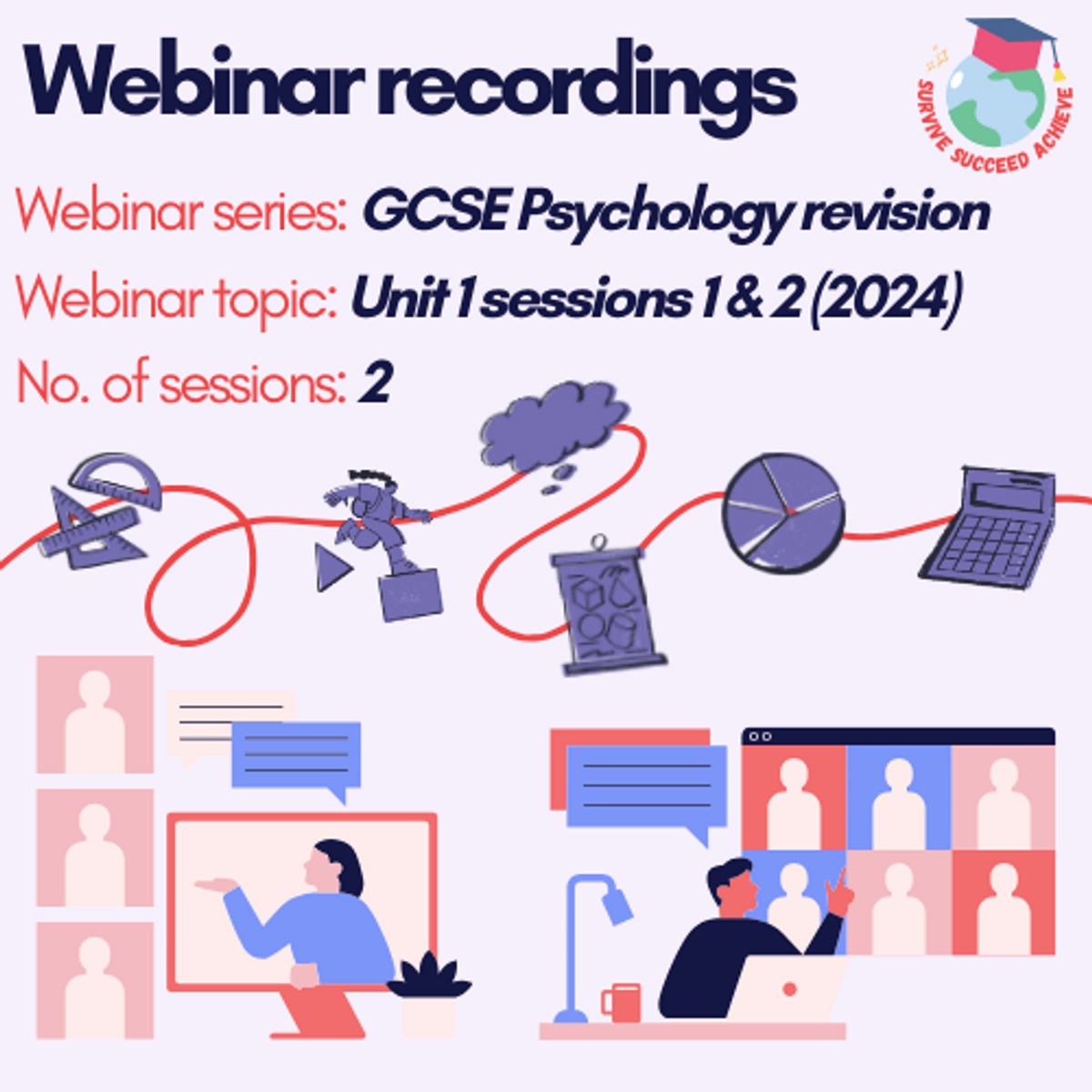 Webinar recordings

SURVIVE SUCCEED ACHIEVE

Webinar series: GCSE Psychology revision

Webinar topic: Unit 1 sessions 1 & 2 (2024)

No. of sessions: 2